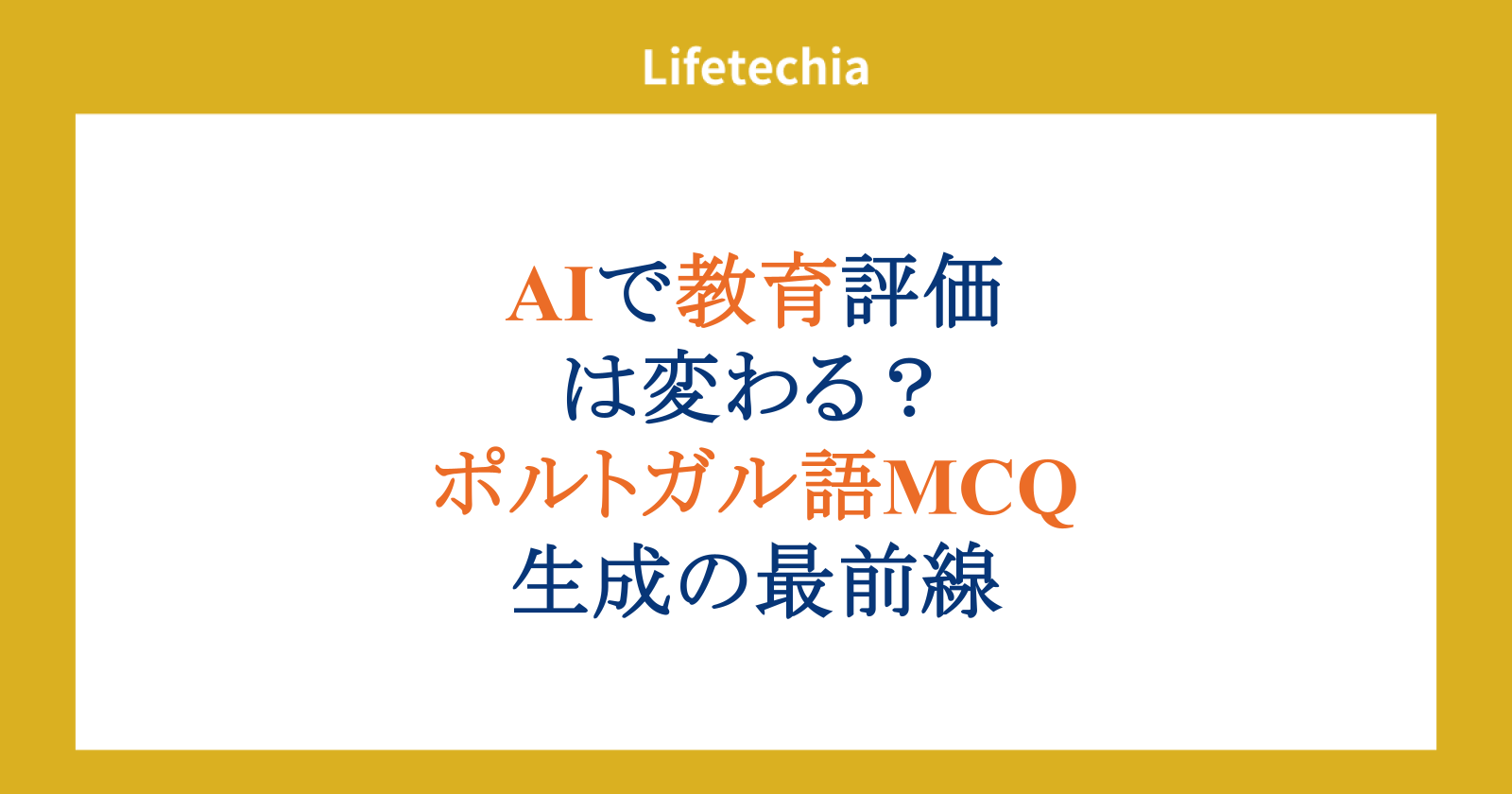 Lifetechia

AIで教育評価
は変わる？
ポルトガル語MCQ
生成の最前線